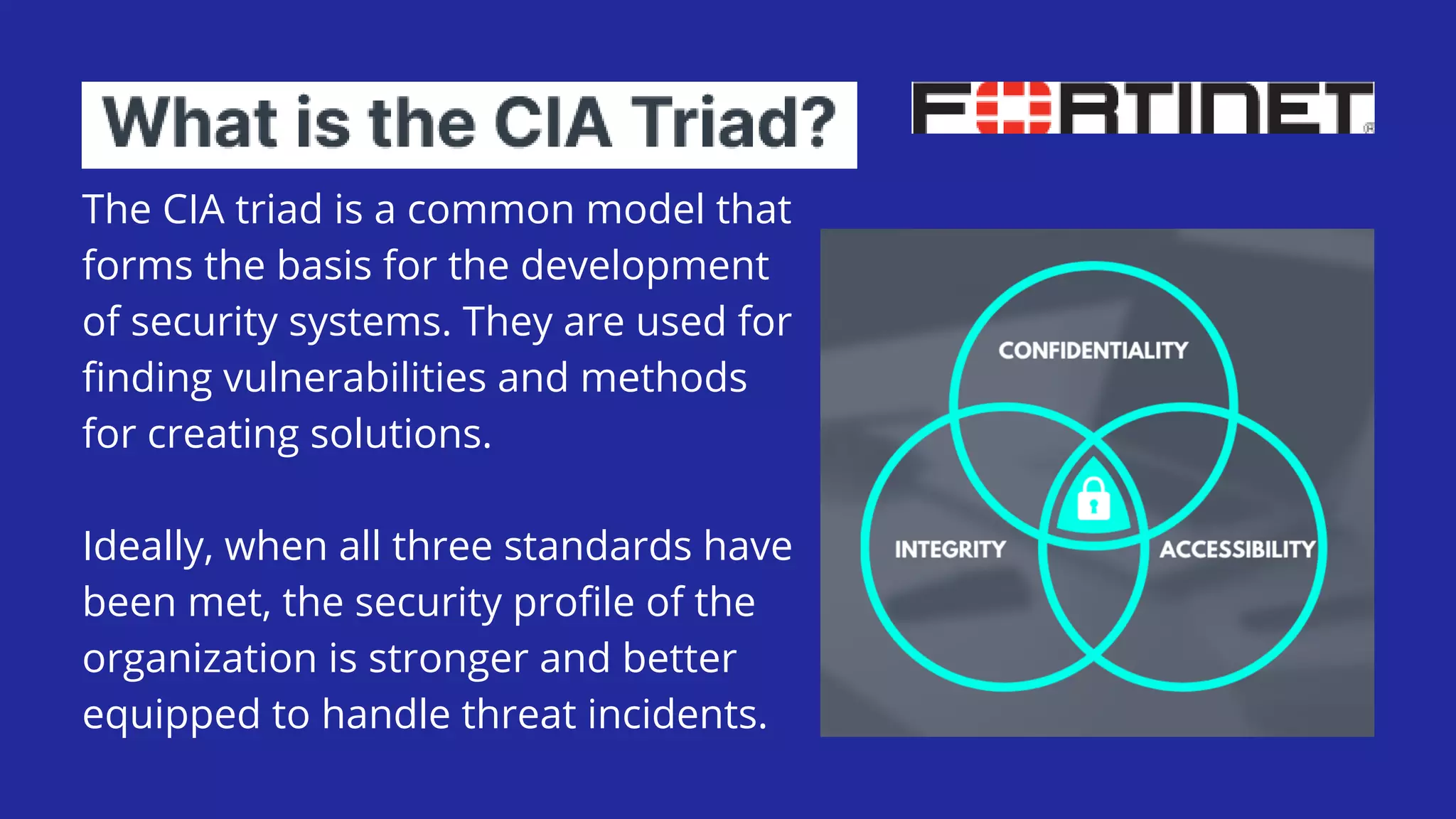 What is the CIA Triad?

FORTINET

The CIA triad is a common model that forms the basis for the development of security systems. They are used for finding vulnerabilities and methods for creating solutions.

Ideally, when all three standards have been met, the security profile of the organization is stronger and better equipped to handle threat incidents.

CONFIDENTIALITY

INTEGRITY

ACCESSIBILITY